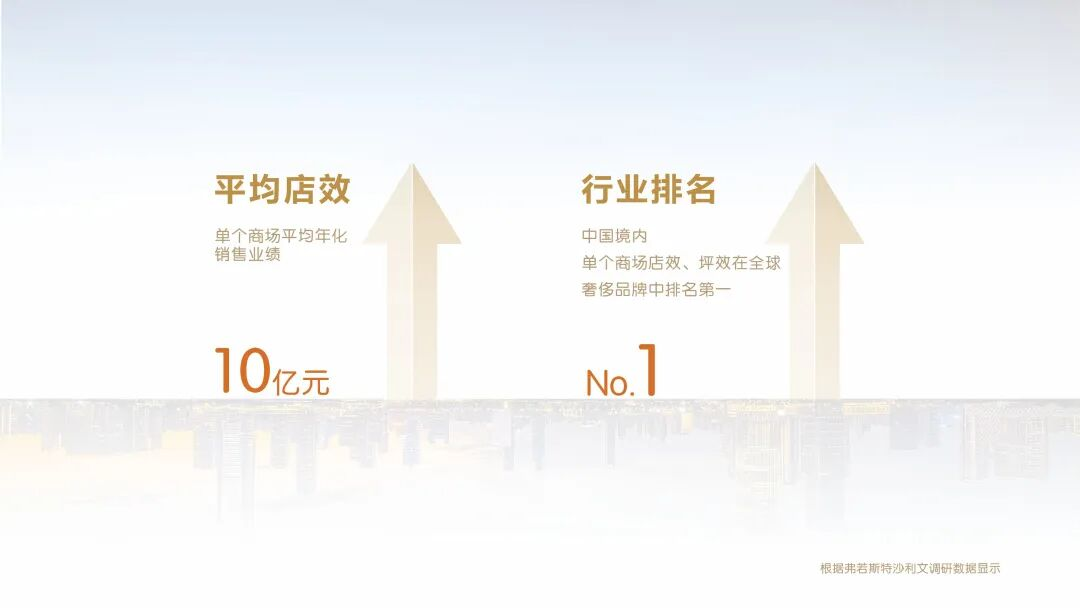 平均店效

单个商场平均年化销售业绩

10亿元

行业排名

中国境内
单个商场店效、坪效在全球奢侈品牌中排名第一

No.1

根据弗若斯特沙利文调研数据显示